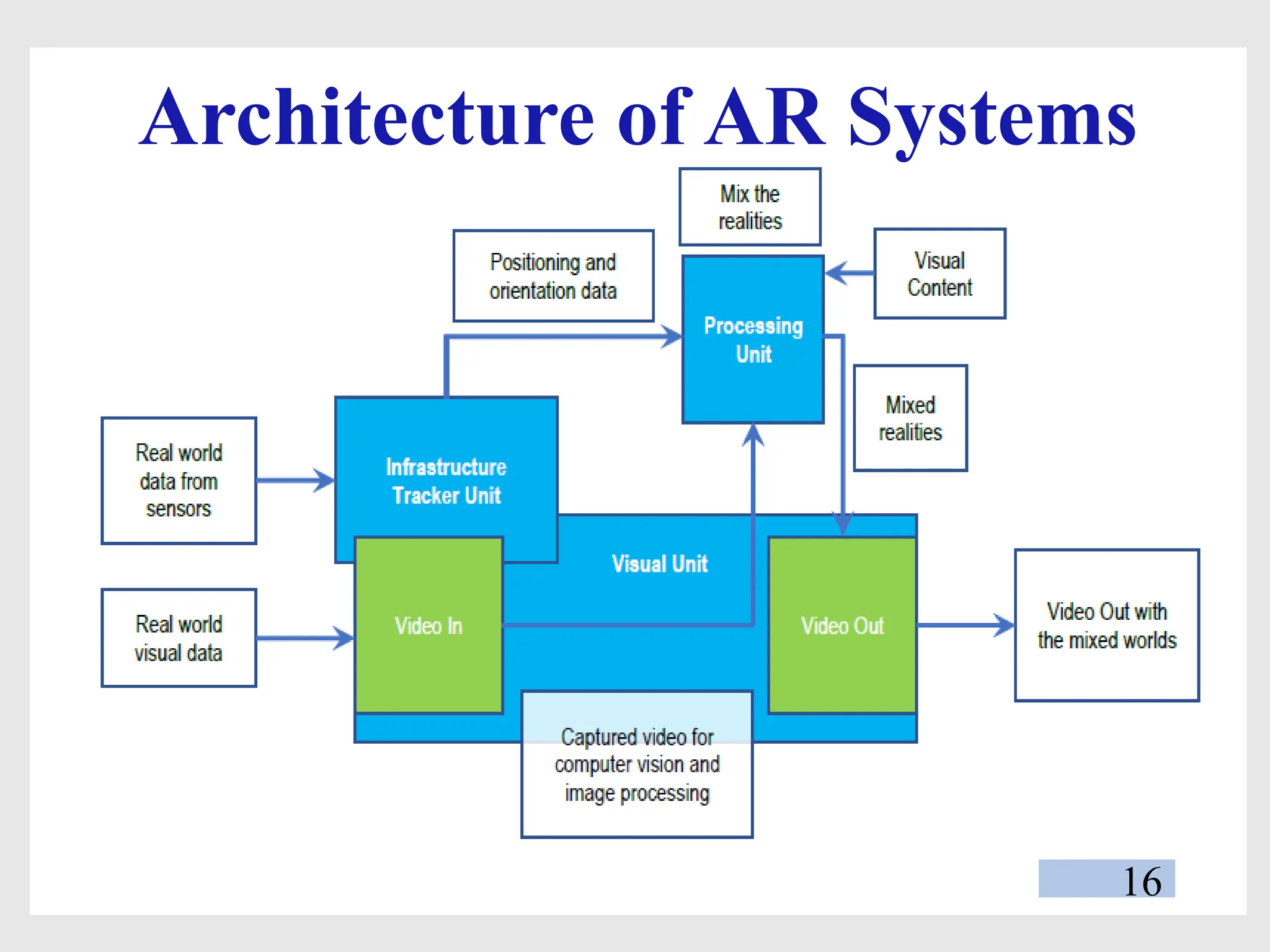 Architecture of AR Systems

Mix the realities

Positioning and orientation data

Visual Content

Processing Unit

Mixed realities

Real world data from sensors

Infrastructure Tracker Unit

Visual Unit

Real world visual data

Video In

Video Out

Video Out with the mixed worlds

Captured video for computer vision and image processing

16